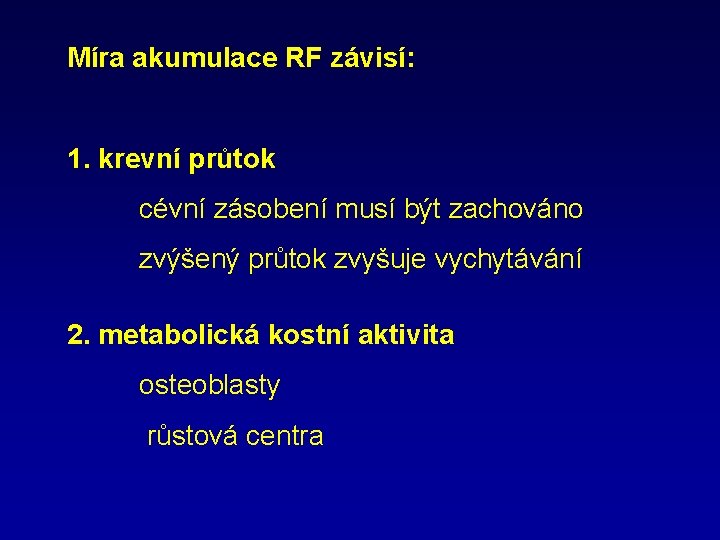 Míra akumulace RF závisí:

1. krevní průtok

cévní zásobení musí být zachováno

zvýšený průtok zvyšuje vychytávání

2. metabolická kostní aktivita

osteoblasty

růstová centra